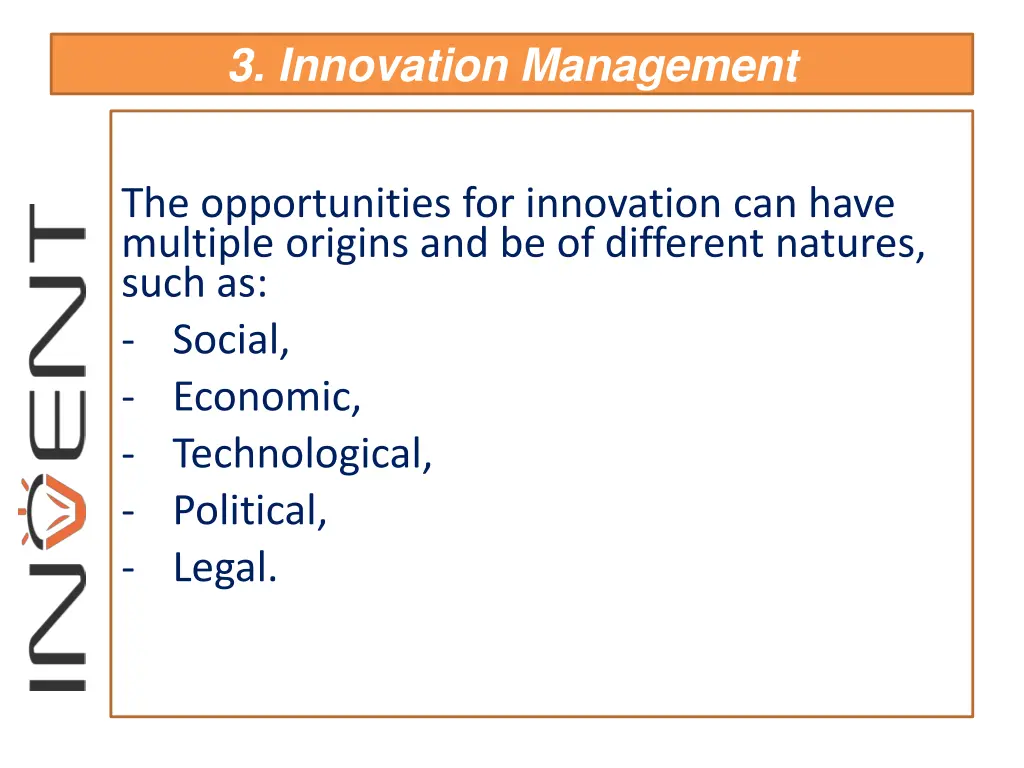 3. Innovation Management

INVENT

The opportunities for innovation can have multiple origins and be of different natures, such as:
- Social,
- Economic,
- Technological,
- Political,
- Legal.